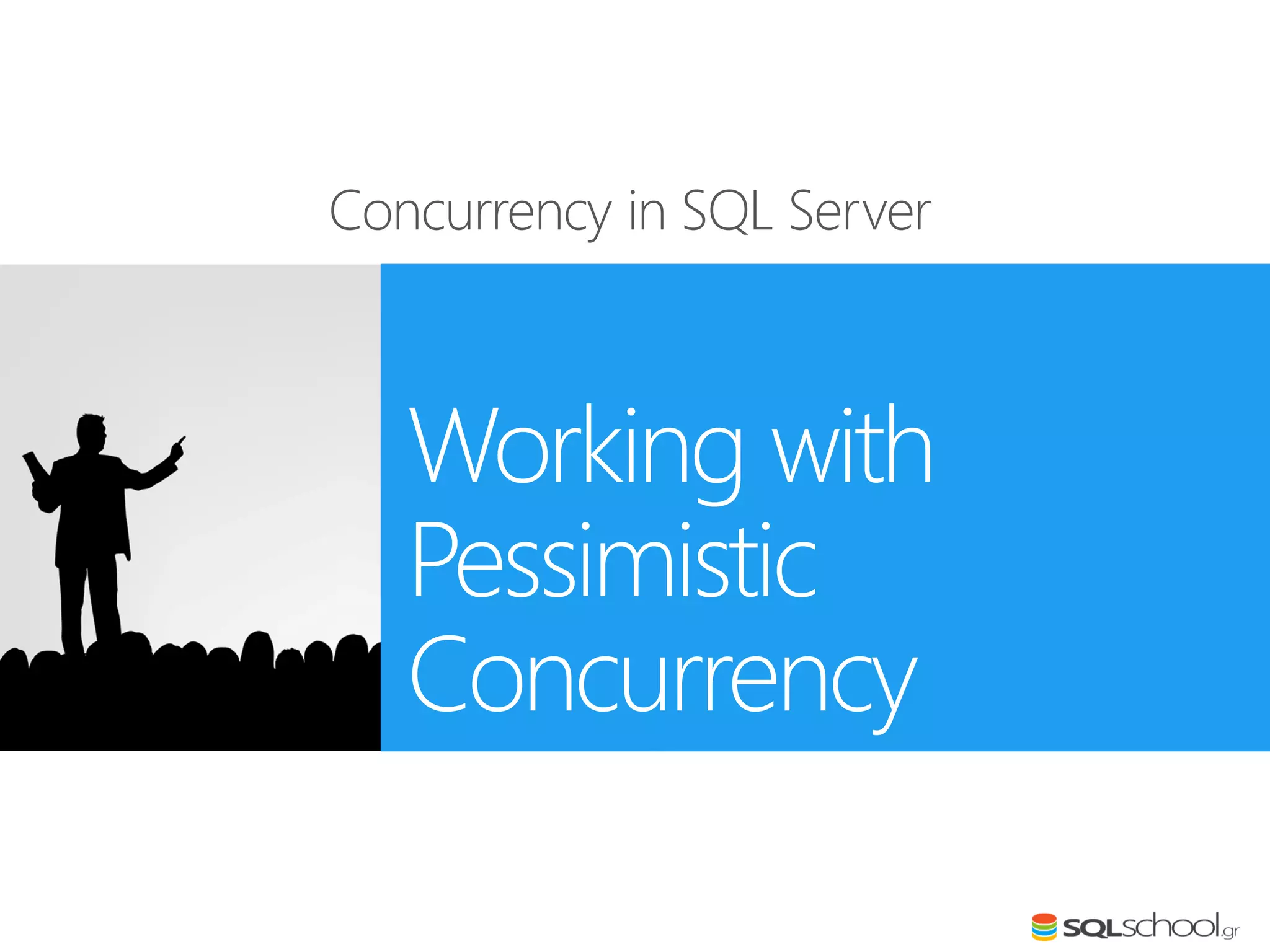 Concurrency in SQL Server

Working with Pessimistic Concurrency

SQLschool.gr